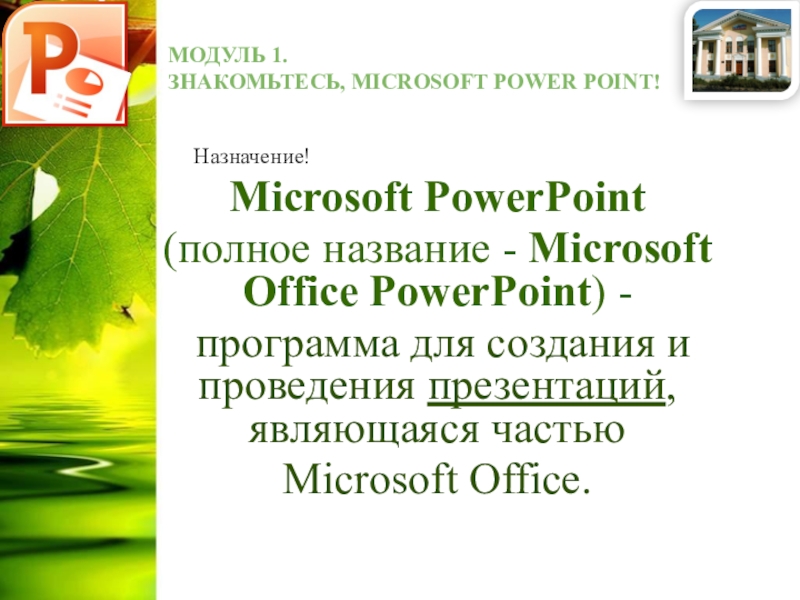 МОДУЛЬ 1.
ЗНАКОМЬТЕСЬ, MICROSOFT POWER POINT!

Назначение!

Microsoft PowerPoint
(полное название - Microsoft Office PowerPoint) -
программа для создания и проведения презентаций, являющаяся частью
Microsoft Office.